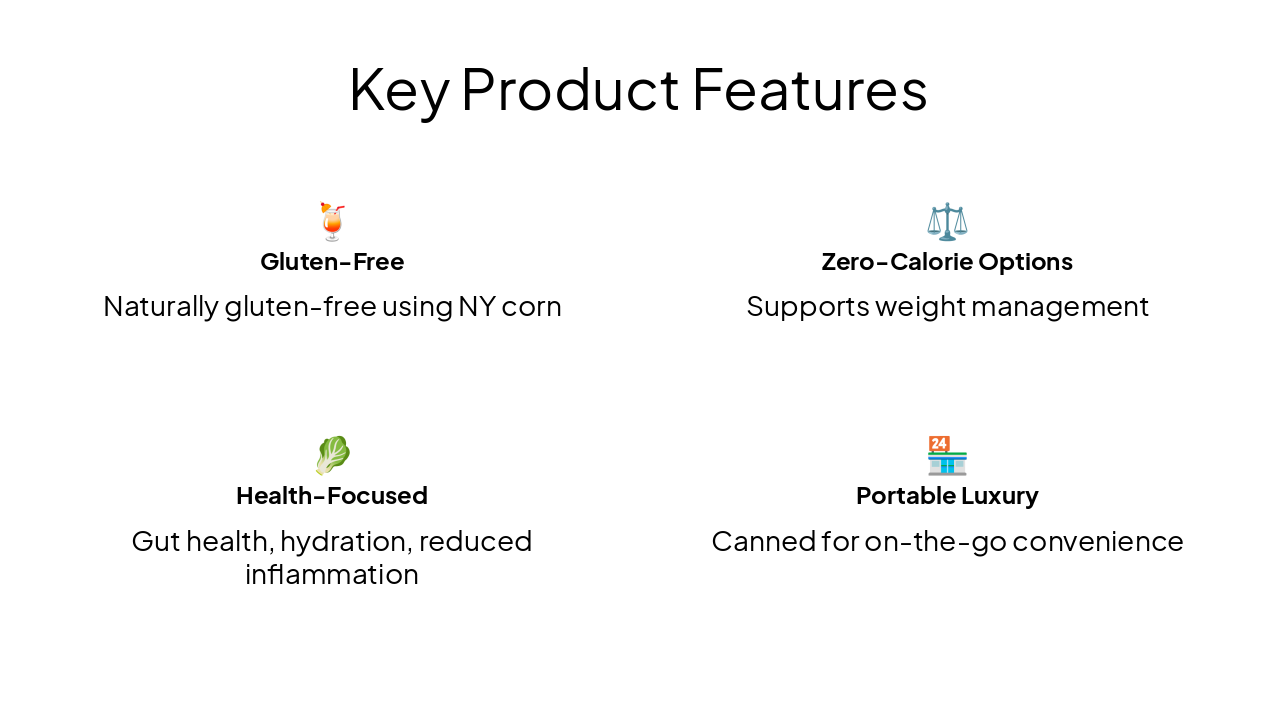 Key Product Features

Gluten-Free

Naturally gluten-free using NY corn

Zero-Calorie Options

Supports weight management

Health-Focused

Gut health, hydration, reduced inflammation

24

Portable Luxury

Canned for on-the-go convenience